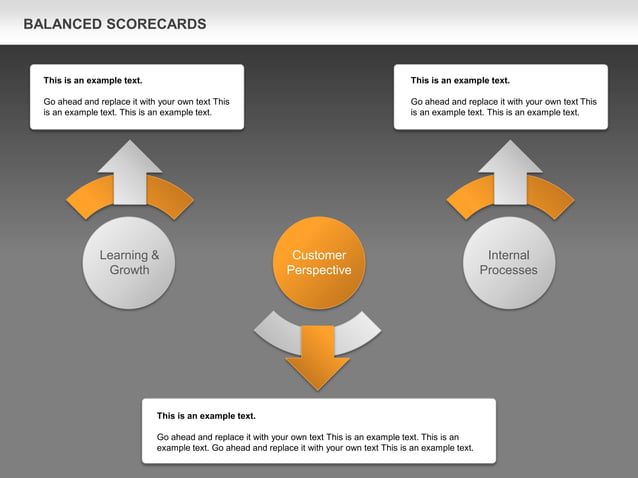 BALANCED SCORECARDS

This is an example text.

Go ahead and replace it with your own text This is an example text. This is an example text.

This is an example text.

Go ahead and replace it with your own text This is an example text. This is an example text.

Learning & Growth

Customer Perspective

Internal Processes

This is an example text.

Go ahead and replace it with your own text This is an example text. This is an example text. Go ahead and replace it with your own text This is an example text.